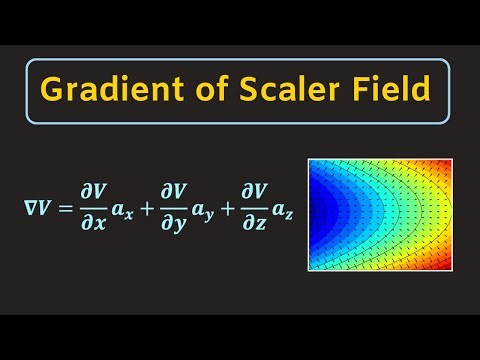 Gradient of Scaler Field

$\nabla V = \frac{\partial V}{\partial x} a_x + \frac{\partial V}{\partial y} a_y + \frac{\partial V}{\partial z} a_z$